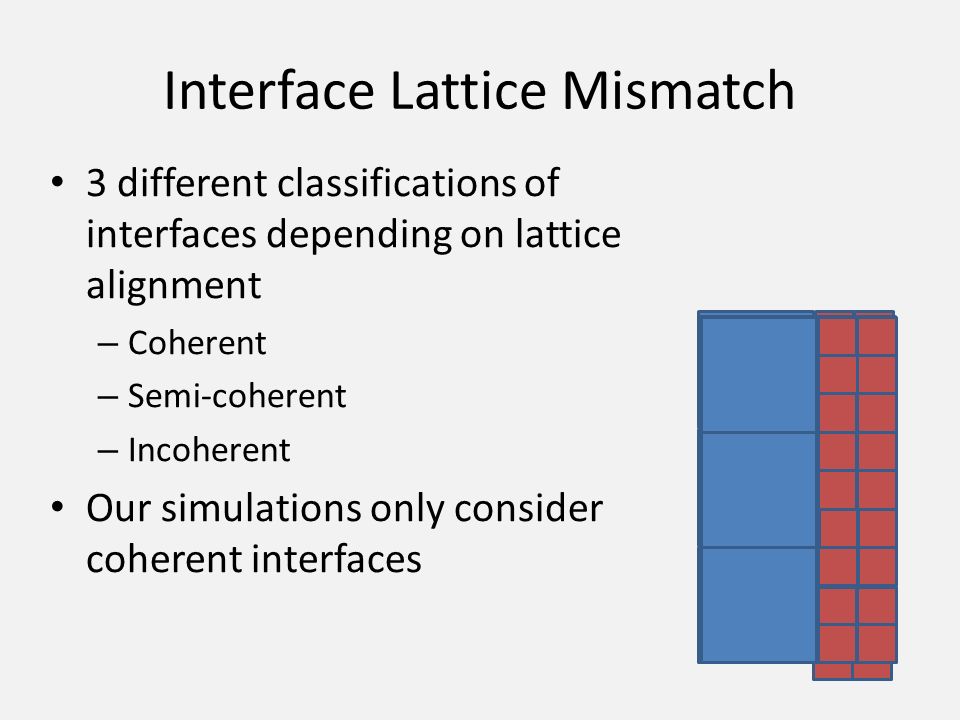 Interface Lattice Mismatch

• 3 different classifications of interfaces depending on lattice alignment
– Coherent
– Semi-coherent
– Incoherent

• Our simulations only consider coherent interfaces